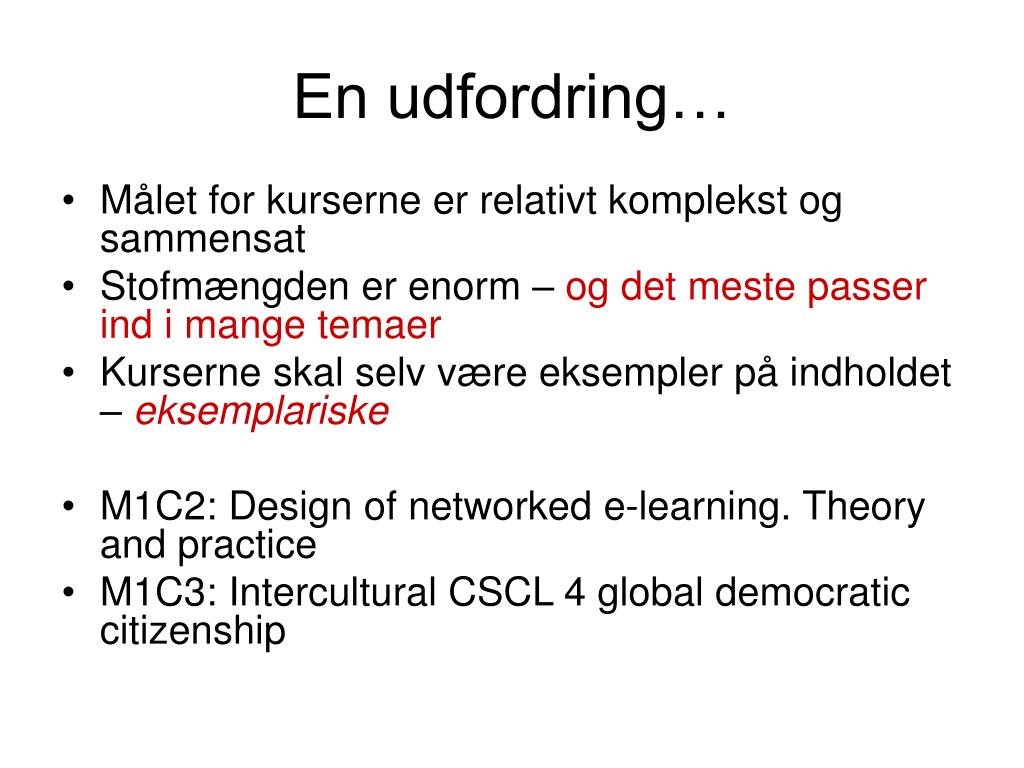 En udfordring…

• Målet for kurserne er relativt komplekst og sammensat
• Stofmængden er enorm – og det meste passer ind i mange temaer
• Kurserne skal selv være eksempler på indholdet – eksemplariske

• M1C2: Design of networked e-learning. Theory and practice
• M1C3: Intercultural CSCL 4 global democratic citizenship